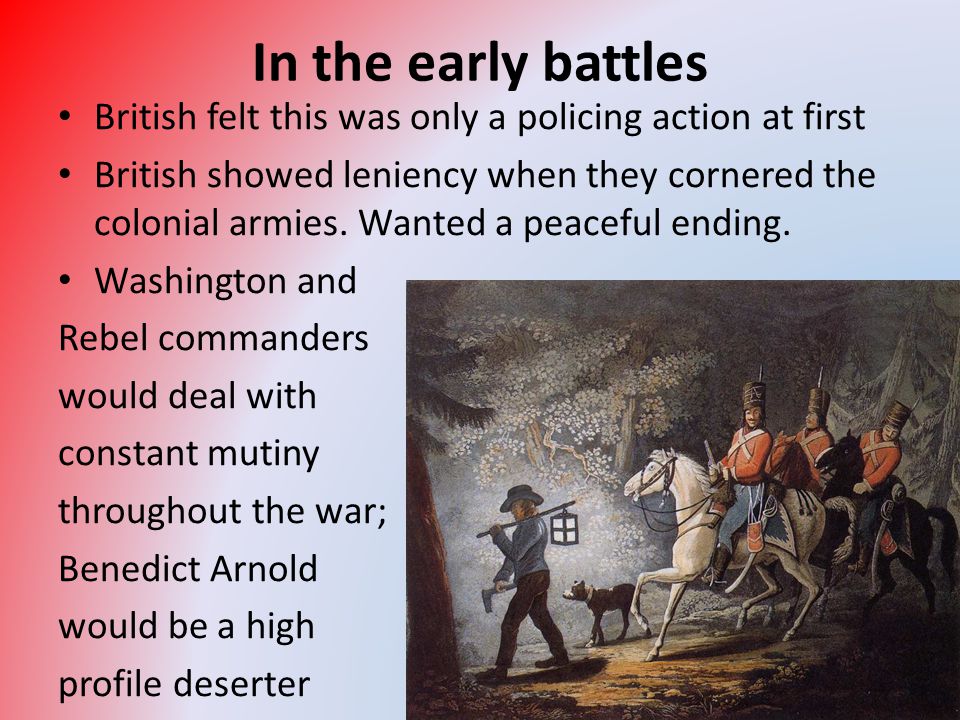 In the early battles

• British felt this was only a policing action at first

• British showed leniency when they cornered the colonial armies. Wanted a peaceful ending.

• Washington and Rebel commanders would deal with constant mutiny throughout the war; Benedict Arnold would be a high profile deserter